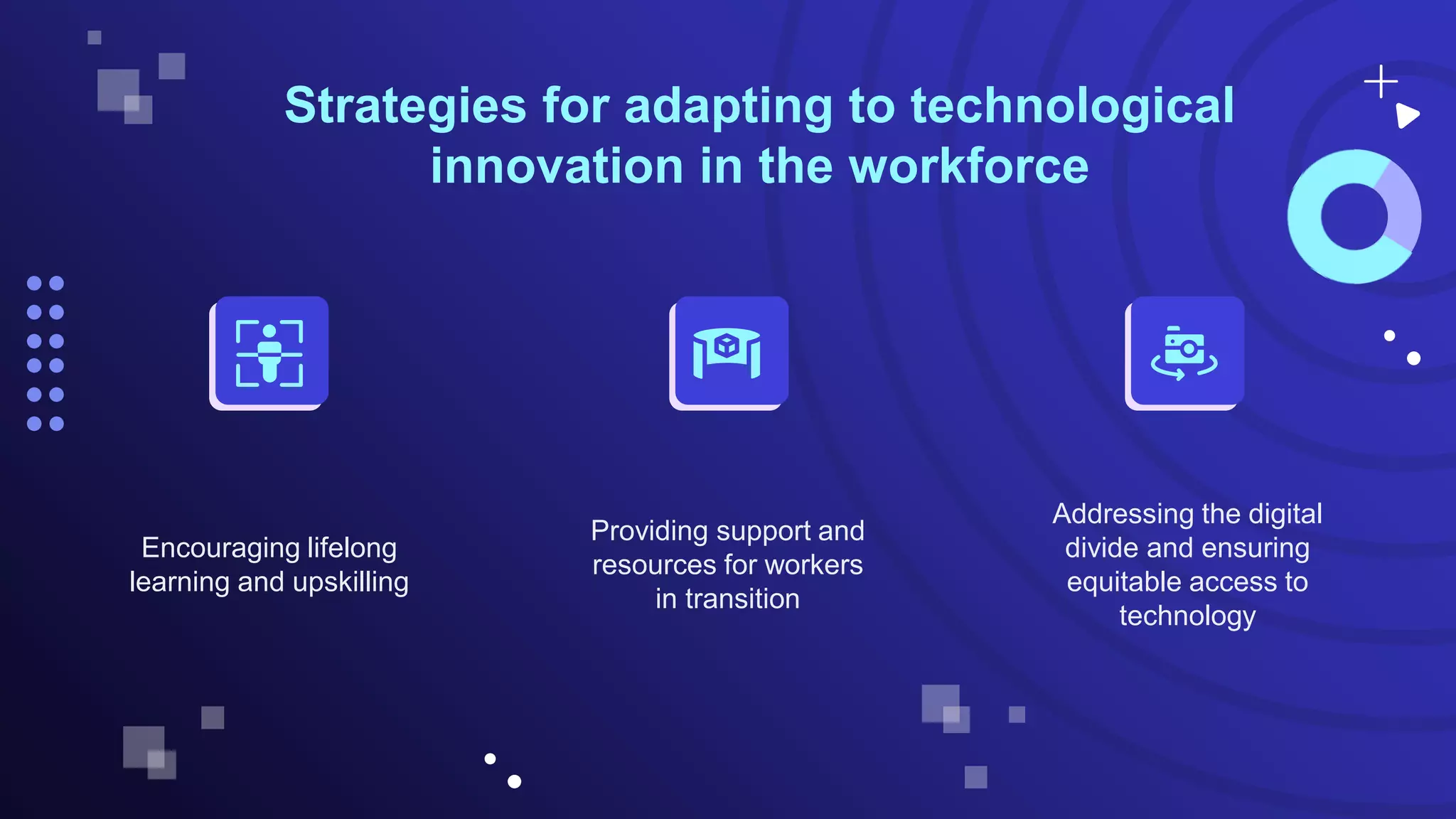 Strategies for adapting to technological innovation in the workforce

Encouraging lifelong learning and upskilling

Providing support and resources for workers in transition

Addressing the digital divide and ensuring equitable access to technology